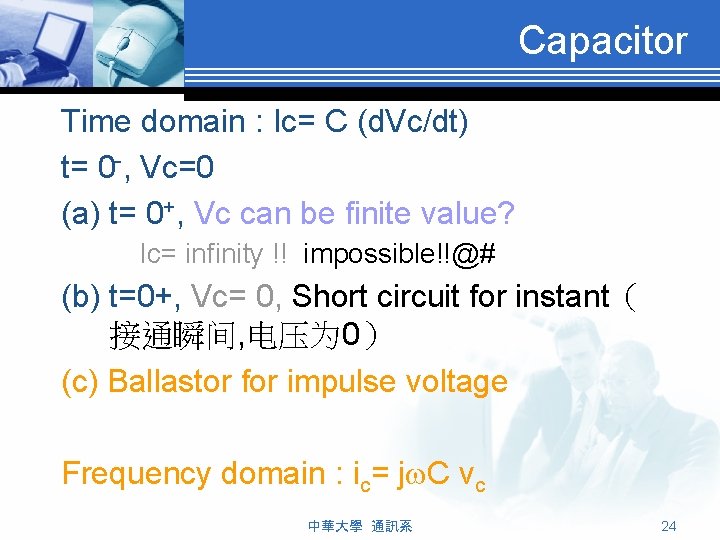 Capacitor

Time domain : Ic= C (dVc/dt)

t= $0^-$, Vc=0

(a) t= $0^+$, Vc can be finite value?

Ic= infinity !! impossible!!@#

(b) t=0+, Vc= 0, Short circuit for instant（接通瞬间,电压为0）

(c) Ballastor for impulse voltage

Frequency domain : $i_c$= j$\omega$C $v_c$

中華大學 通訊系

24